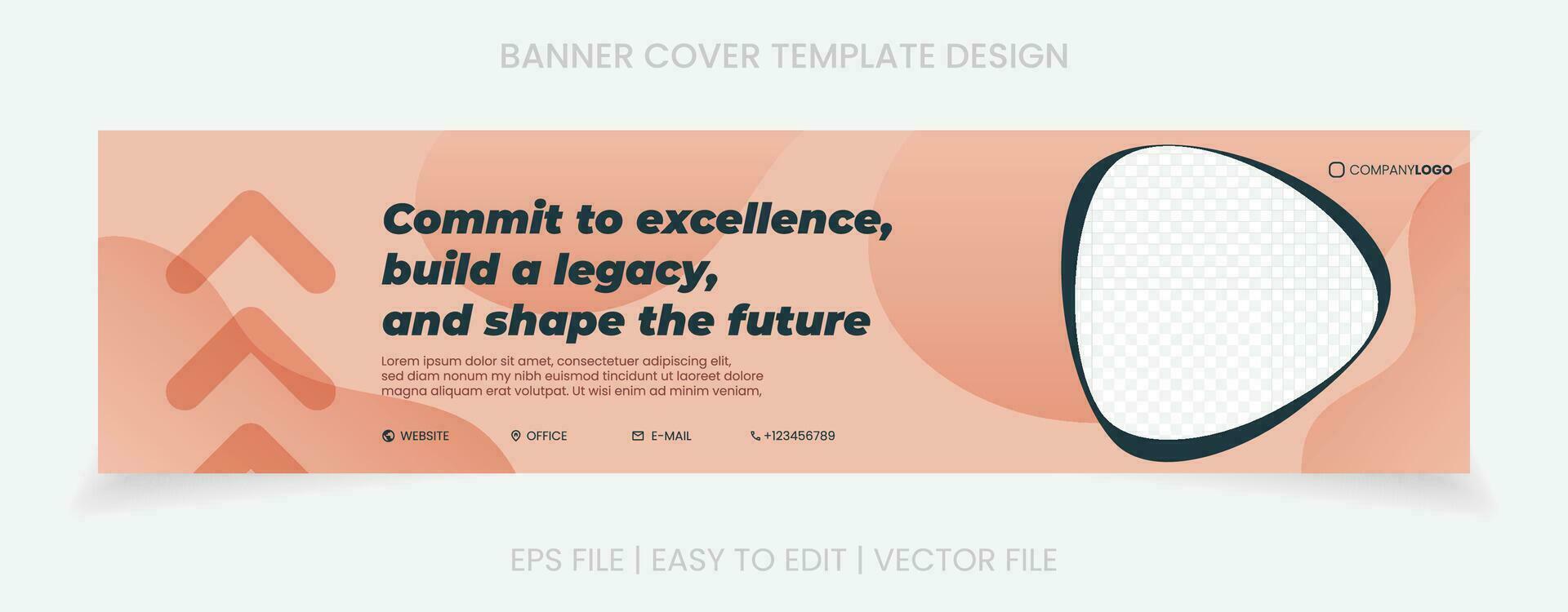 BANNER COVER TEMPLATE DESIGN

COMPANYLOGO

Commit to excellence, build a legacy, and shape the future

Lorem ipsum dolor sit amet, consectetuer adipiscing elit, sed diam nonum my nibh euismod tincidunt ut laoreet dolore magna aliquam erat volutpat. Ut wisi enim ad minim veniam,

WEBSITE OFFICE E-MAIL +123456789

EPS FILE | EASY TO EDIT | VECTOR FILE